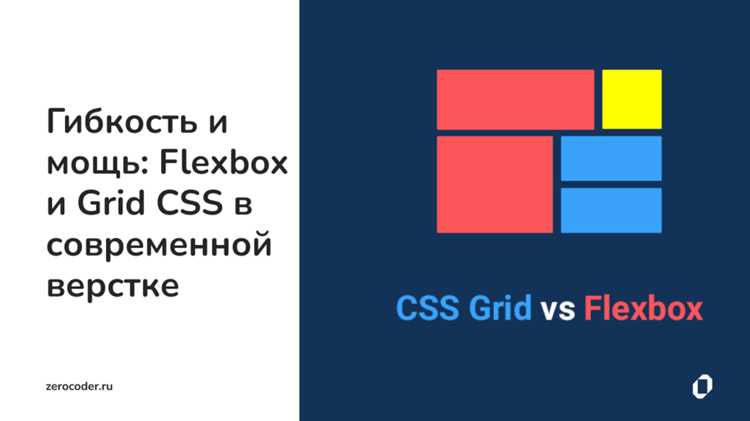 Гибкость и мощь: Flexbox и Grid CSS в современной верстке

zerocoder.ru

CSS Grid vs Flexbox